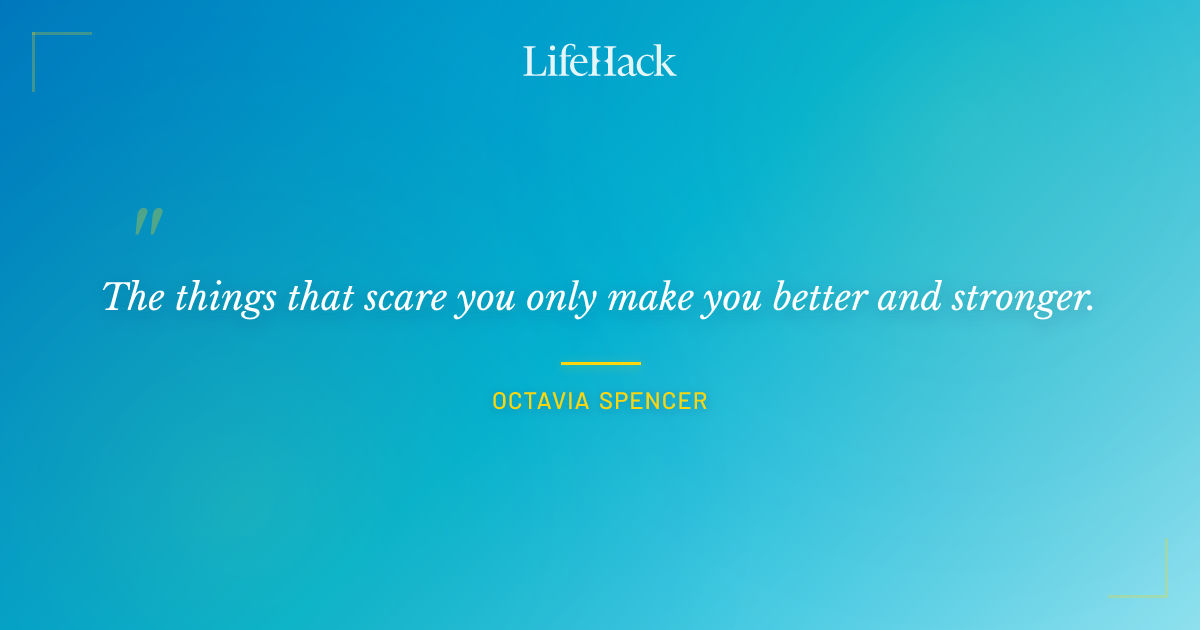 LifeHack

"

The things that scare you only make you better and stronger.

OCTAVIA SPENCER